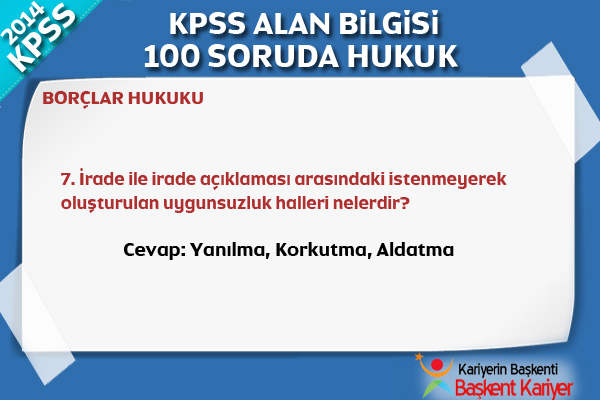 2014 KPSS

KPSS ALAN BİLGİSİ
100 SORUDA HUKUK

BORÇLAR HUKUKU

7. İrade ile irade açıklaması arasındaki istenmeyerek oluşturulan uygunsuzluk halleri nelerdir?

Cevap: Yanılma, Korkutma, Aldatma

Kariyerin Başkenti
Başkent Kariyer